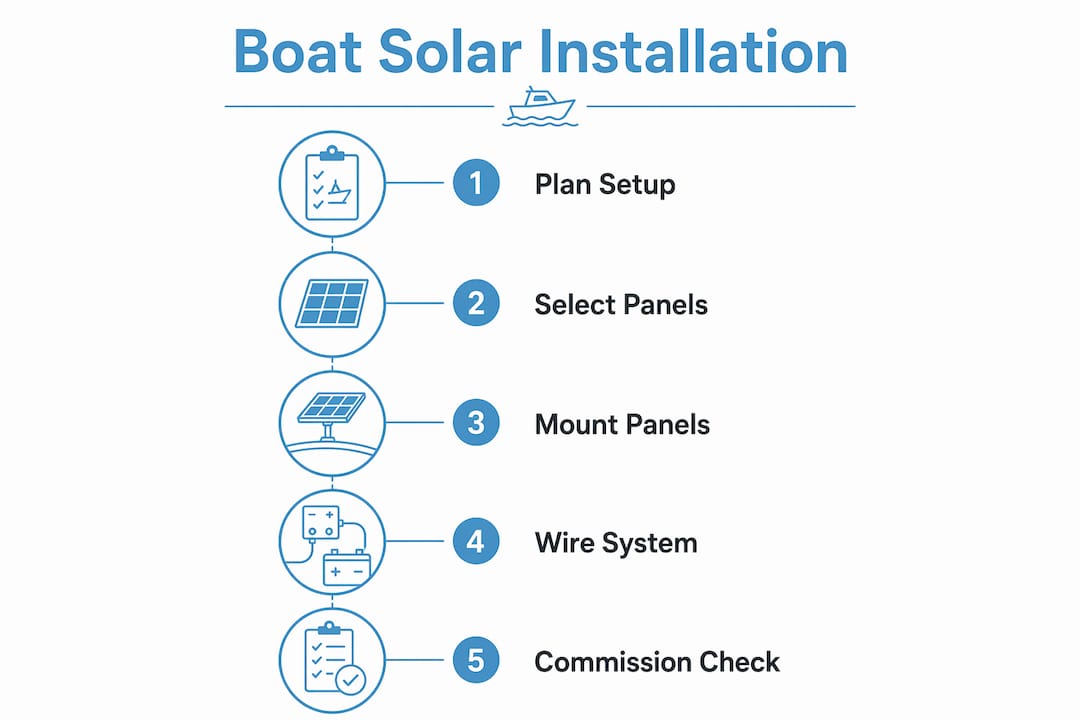 Boat Solar Installation

1 Plan Setup

2 Select Panels

3 Mount Panels

4 Wire System

5 Commission Check